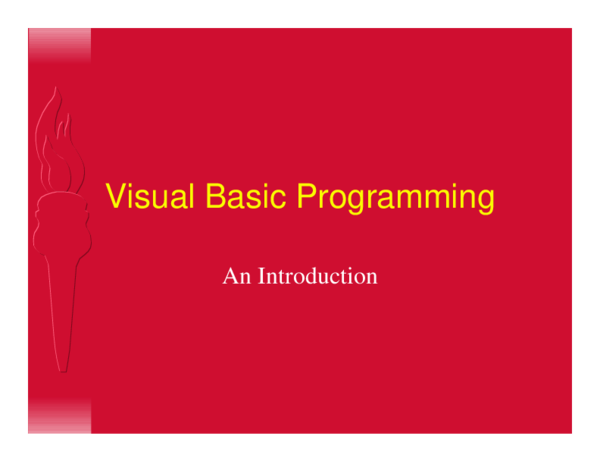 Visual Basic Programming

An Introduction